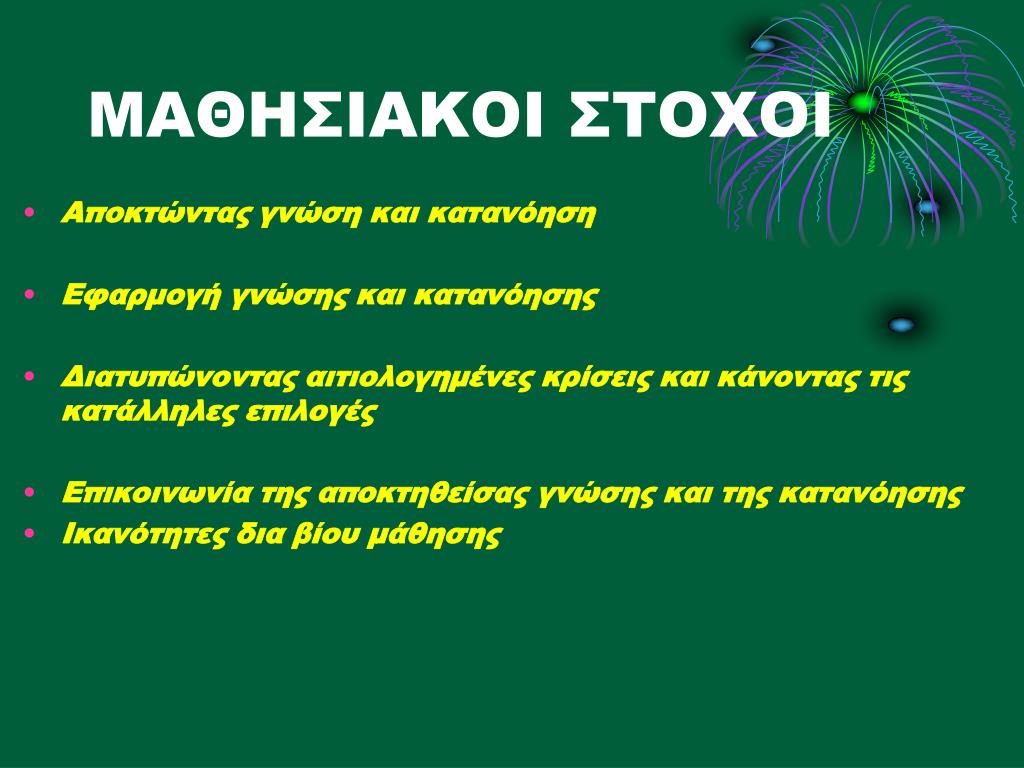 ΜΑΘΗΣΙΑΚΟΙ ΣΤΟΧΟΙ

• Αποκτώντας γνώση και κατανόηση

• Εφαρμογή γνώσης και κατανόησης

• Διατυπώνοντας αιτιολογημένες κρίσεις και κάνοντας τις κατάλληλες επιλογές

• Επικοινωνία της αποκτηθείσας γνώσης και της κατανόησης
• Ικανότητες δια βίου μάθησης